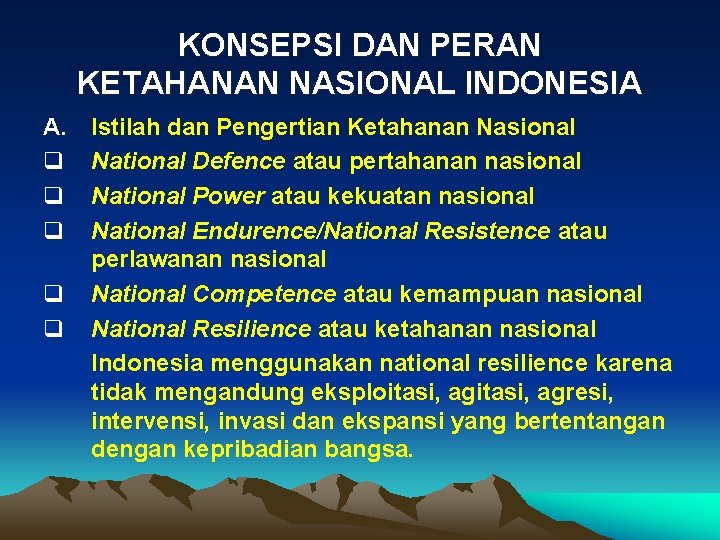 KONSEPSI DAN PERAN KETAHANAN NASIONAL INDONESIA

A. Istilah dan Pengertian Ketahanan Nasional

❑ National Defence atau pertahanan nasional

❑ National Power atau kekuatan nasional

❑ National Endurence/National Resistence atau perlawanan nasional

❑ National Competence atau kemampuan nasional

❑ National Resilience atau ketahanan nasional

Indonesia menggunakan national resilience karena tidak mengandung eksploitasi, agitasi, agresi, intervensi, invasi dan ekspansi yang bertentangan dengan kepribadian bangsa.